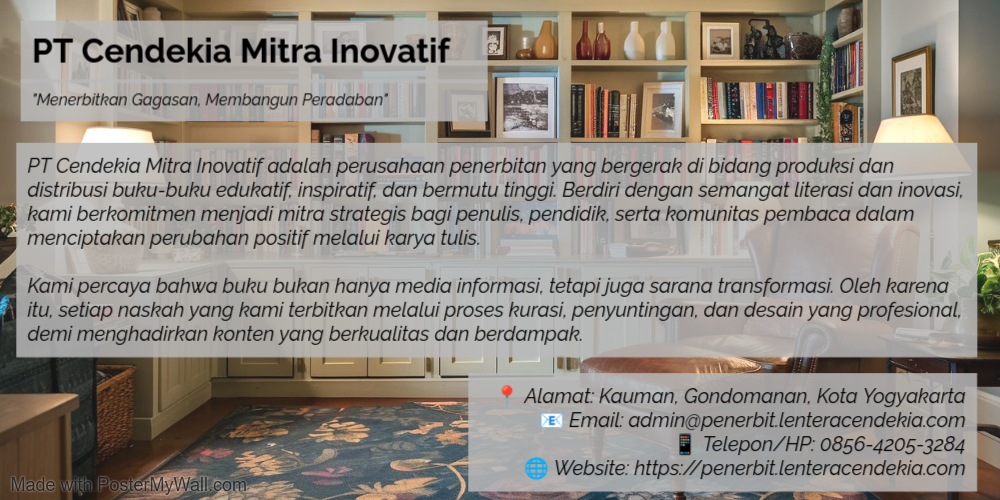 PT Cendekia Mitra Inovatif

"Menerbitkan Gagasan, Membangun Peradaban"

PT Cendekia Mitra Inovatif adalah perusahaan penerbitan yang bergerak di bidang produksi dan distribusi buku-buku edukatif, inspiratif, dan bermutu tinggi. Berdiri dengan semangat literasi dan inovasi, kami berkomitmen menjadi mitra strategis bagi penulis, pendidik, serta komunitas pembaca dalam menciptakan perubahan positif melalui karya tulis.

Kami percaya bahwa buku bukan hanya media informasi, tetapi juga sarana transformasi. Oleh karena itu, setiap naskah yang kami terbitkan melalui proses kurasi, penyuntingan, dan desain yang profesional, demi menghadirkan konten yang berkualitas dan berdampak.

📍 Alamat: Kauman, Gondomanan, Kota Yogyakarta
📧 Email: admin@penerbit.lenteracendekia.com
📱 Telepon/HP: 0856-4205-3284
🌐 Website: https://penerbit.lenteracendekia.com

Made with PosterMyWall.com